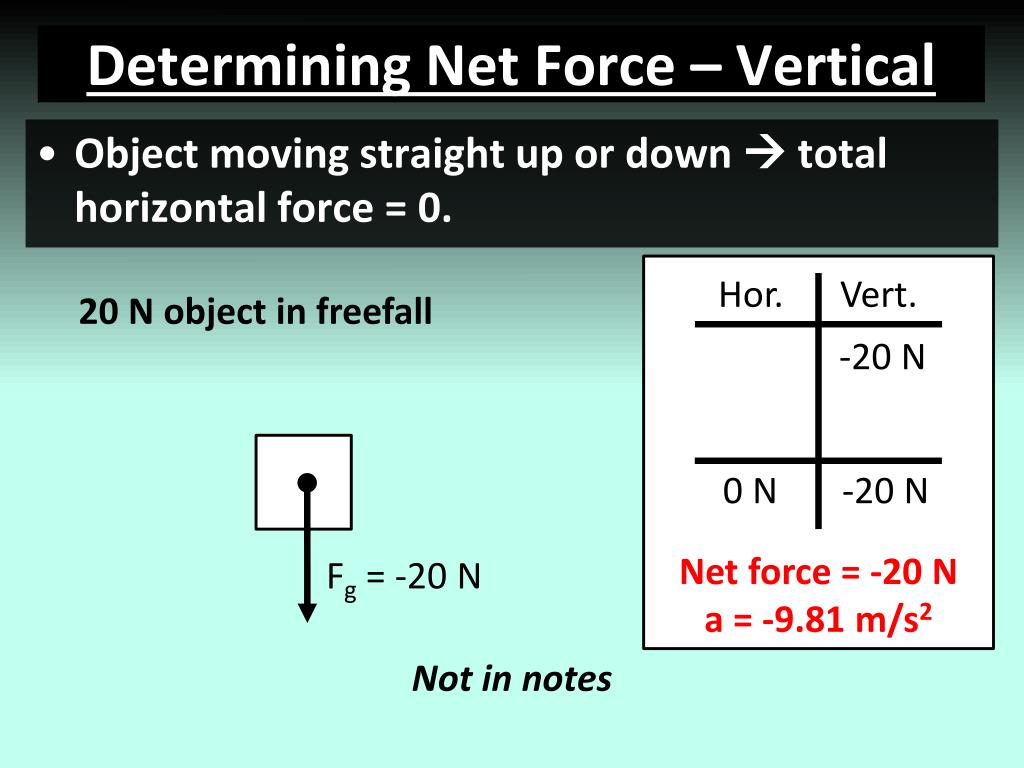 Determining Net Force – Vertical

• Object moving straight up or down → total horizontal force = 0.

20 N object in freefall

| Hor. | Vert. |
|---|---|
| | -20 N |
| 0 N | -20 N |

Net force = -20 N
a = -9.81 m/s$^2$

$F_g$ = -20 N

Not in notes